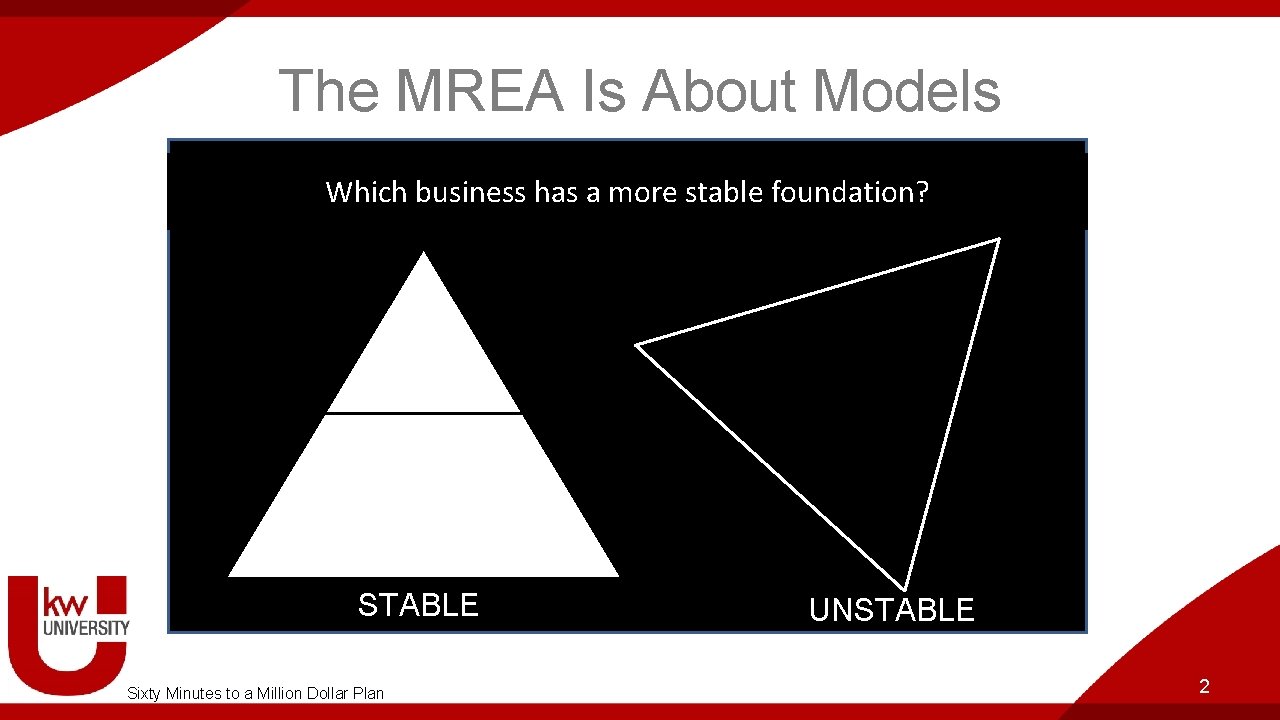 The MREA Is About Models

Which business has a more stable foundation?

STABLE

UNSTABLE

kw UNIVERSITY

Sixty Minutes to a Million Dollar Plan

2